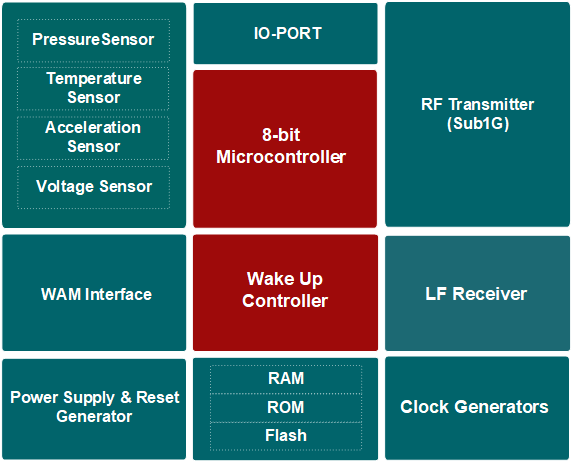 PressureSensor

Temperature Sensor

Acceleration Sensor

Voltage Sensor

IO-PORT

8-bit Microcontroller

RF Transmitter (Sub1G)

WAM Interface

Wake Up Controller

LF Receiver

Power Supply & Reset Generator

RAM

ROM

Flash

Clock Generators